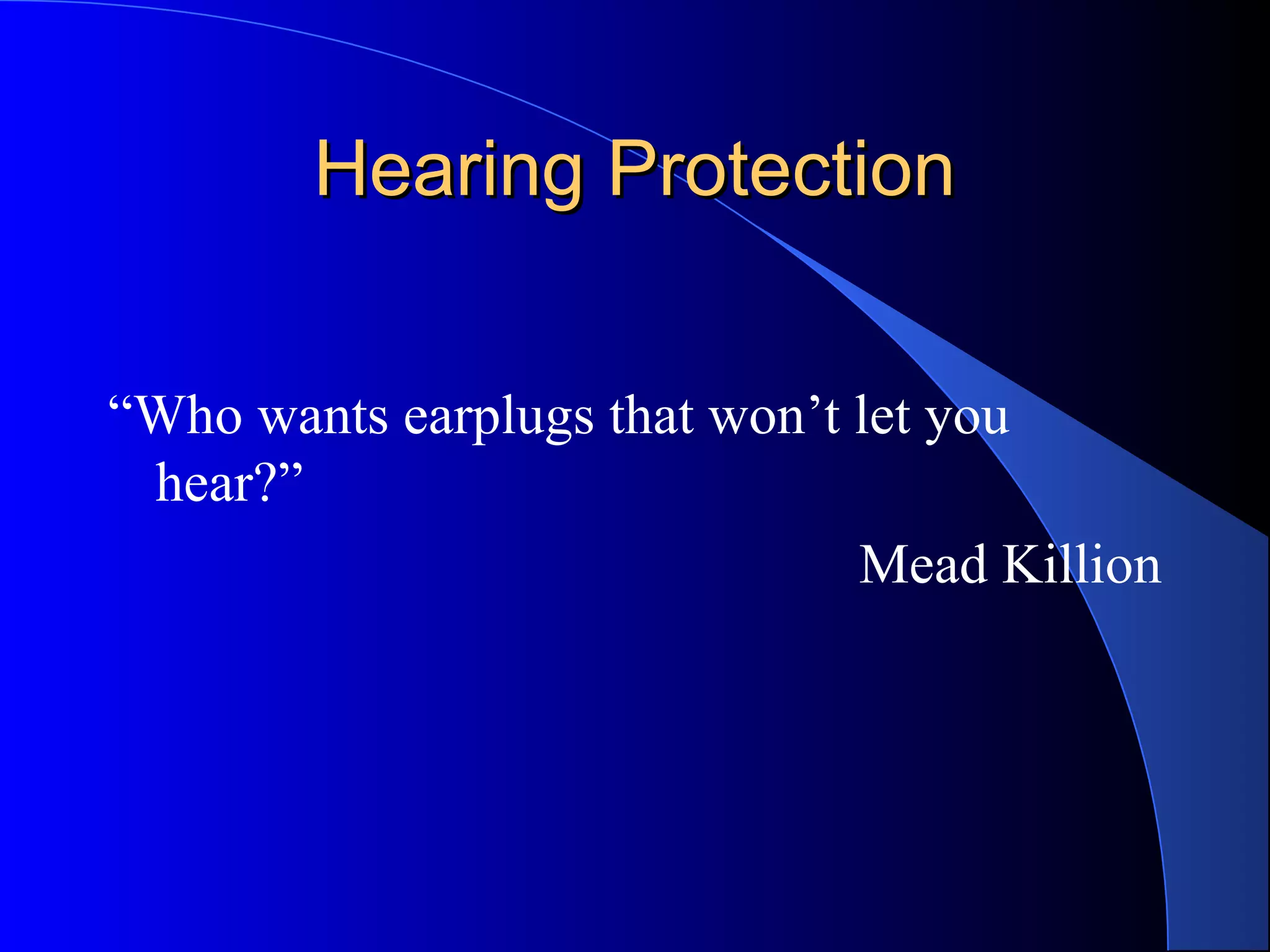 Hearing Protection

“Who wants earplugs that won’t let you hear?”

Mead Killion